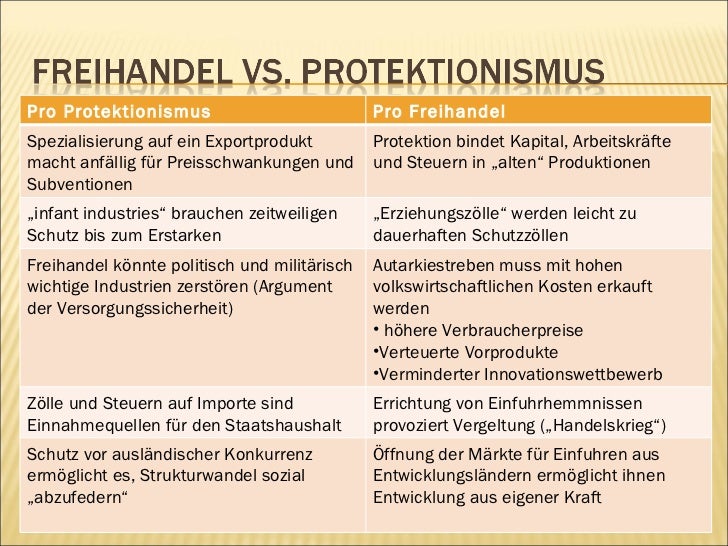 FREIHANDEL VS. PROTEKTIONISMUS

| Pro Protektionismus | Pro Freihandel |
|---|---|
| Spezialisierung auf ein Exportprodukt macht anfällig für Preisschwankungen und Subventionen | Protektion bindet Kapital, Arbeitskräfte und Steuern in „alten“ Produktionen |
| „infant industries“ brauchen zeitweiligen Schutz bis zum Erstarken | „Erziehungszölle“ werden leicht zu dauerhaften Schutzzöllen |
| Freihandel könnte politisch und militärisch wichtige Industrien zerstören (Argument der Versorgungssicherheit) | Autarkiestreben muss mit hohen volkswirtschaftlichen Kosten erkauft werden • höhere Verbraucherpreise •Verteuerte Vorprodukte •Verminderter Innovationswettbewerb |
| Zölle und Steuern auf Importe sind Einnahmequellen für den Staatshaushalt | Errichtung von Einfuhrhemmnissen provoziert Vergeltung („Handelskrieg“) |
| Schutz vor ausländischer Konkurrenz ermöglicht es, Strukturwandel sozial „abzufedern“ | Öffnung der Märkte für Einfuhren aus Entwicklungsländern ermöglicht ihnen Entwicklung aus eigener Kraft |